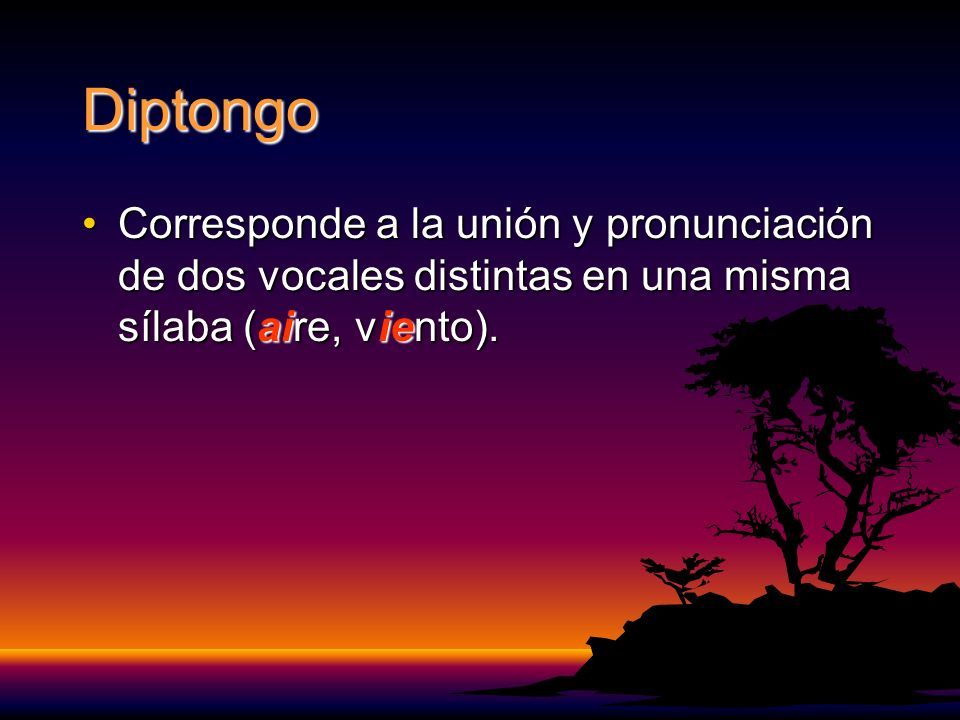 Diptongo

• Corresponde a la unión y pronunciación de dos vocales distintas en una misma sílaba (aire, viento).